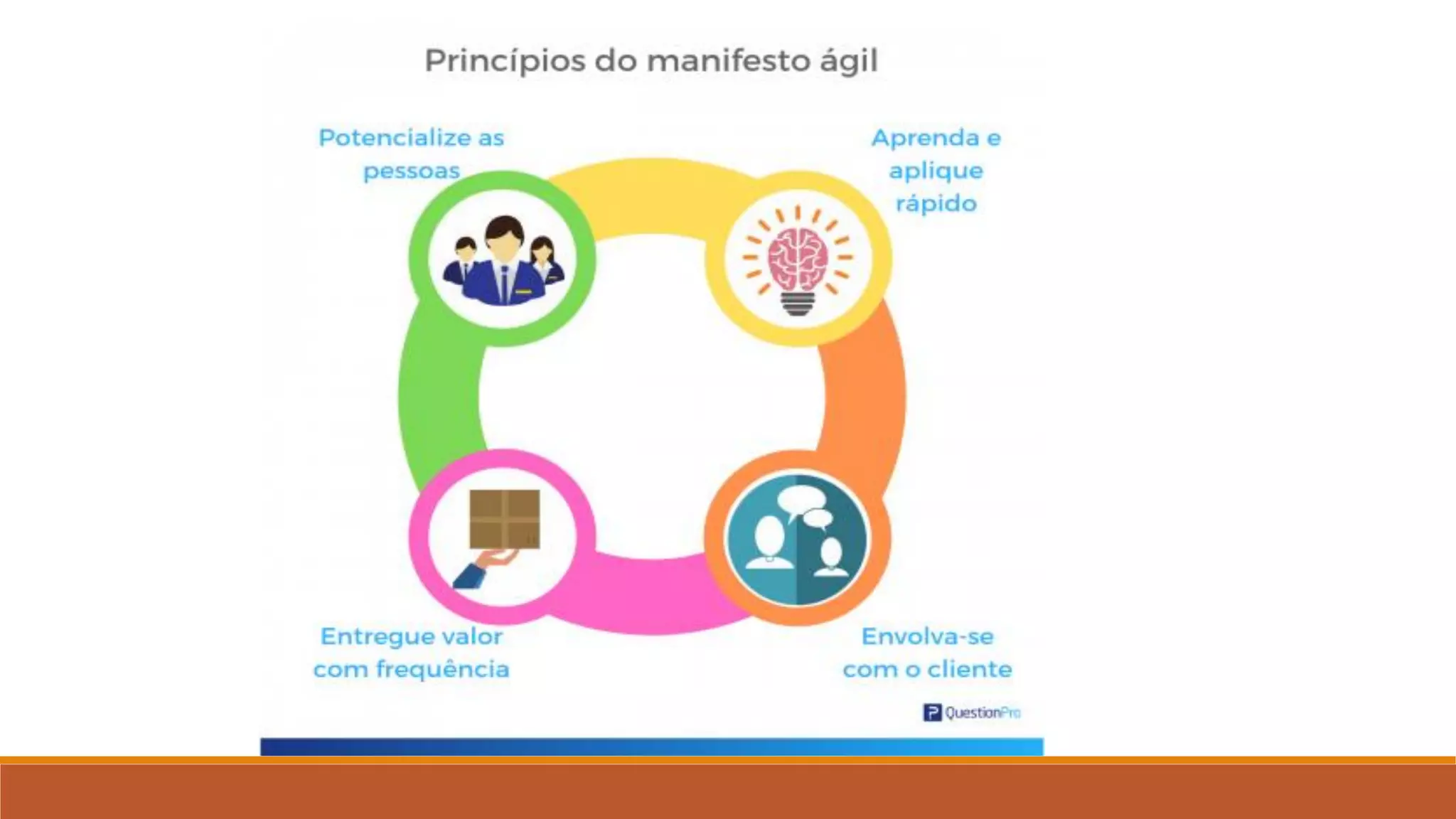 Princípios do manifesto ágil

Potencialize as pessoas

Aprenda e aplique rápido

Entregue valor com frequência

Envolva-se com o cliente

QuestionPro